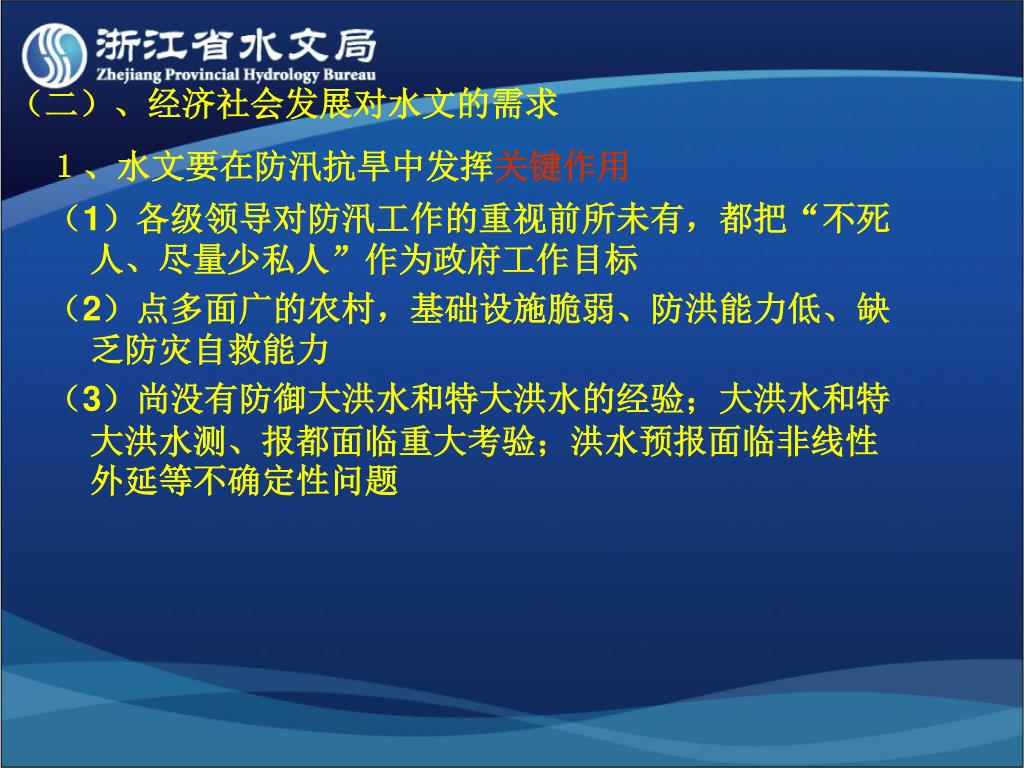 浙江省水文局
Zhejiang Provincial Hydrology Bureau

（二）、经济社会发展对水文的需求

1、水文要在防汛抗旱中发挥关键作用

（1）各级领导对防汛工作的重视前所未有，都把“不死人、尽量少私人”作为政府工作目标

（2）点多面广的农村，基础设施脆弱、防洪能力低、缺乏防灾自救能力

（3）尚没有防御大洪水和特大洪水的经验；大洪水和特大洪水测、报都面临重大考验；洪水预报面临非线性外延等不确定性问题